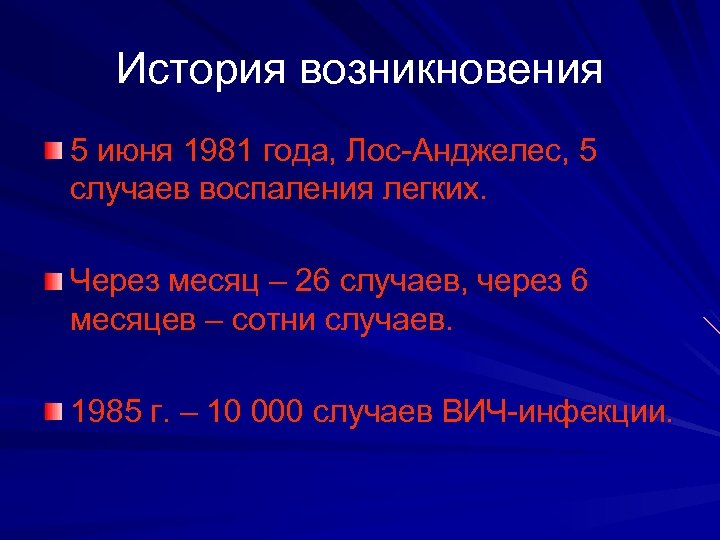 История возникновения

5 июня 1981 года, Лос-Анджелес, 5 случаев воспаления легких.

Через месяц – 26 случаев, через 6 месяцев – сотни случаев.

1985 г. – 10 000 случаев ВИЧ-инфекции.